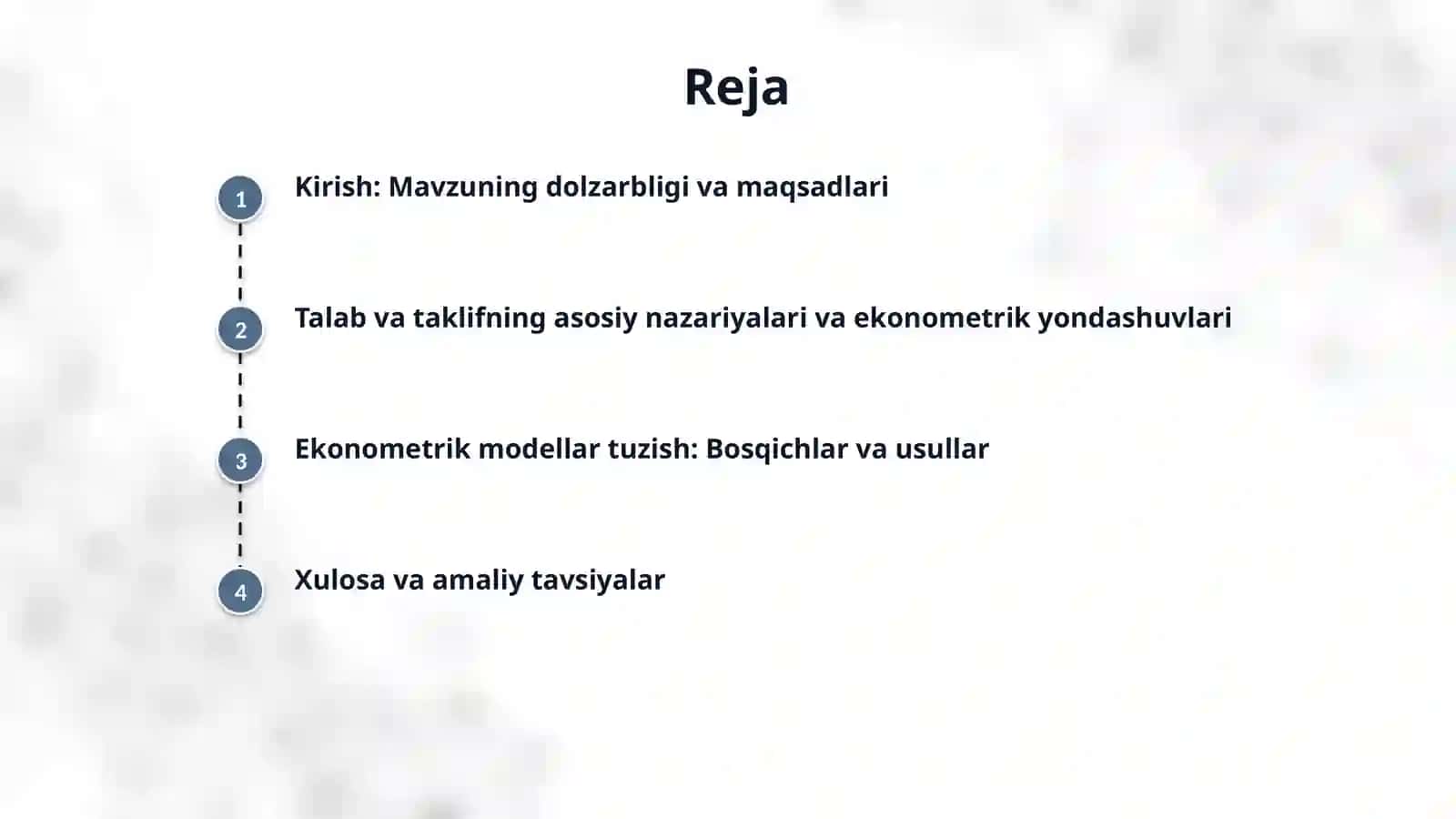 Reja

1 Kirish: Mavzuning dolzarbligi va maqsadlari

2 Talab va taklifning asosiy nazariyalari va ekonometrik yondashuvlari

3 Ekonometrik modellar tuzish: Bosqichlar va usullar

4 Xulosa va amaliy tavsiyalar